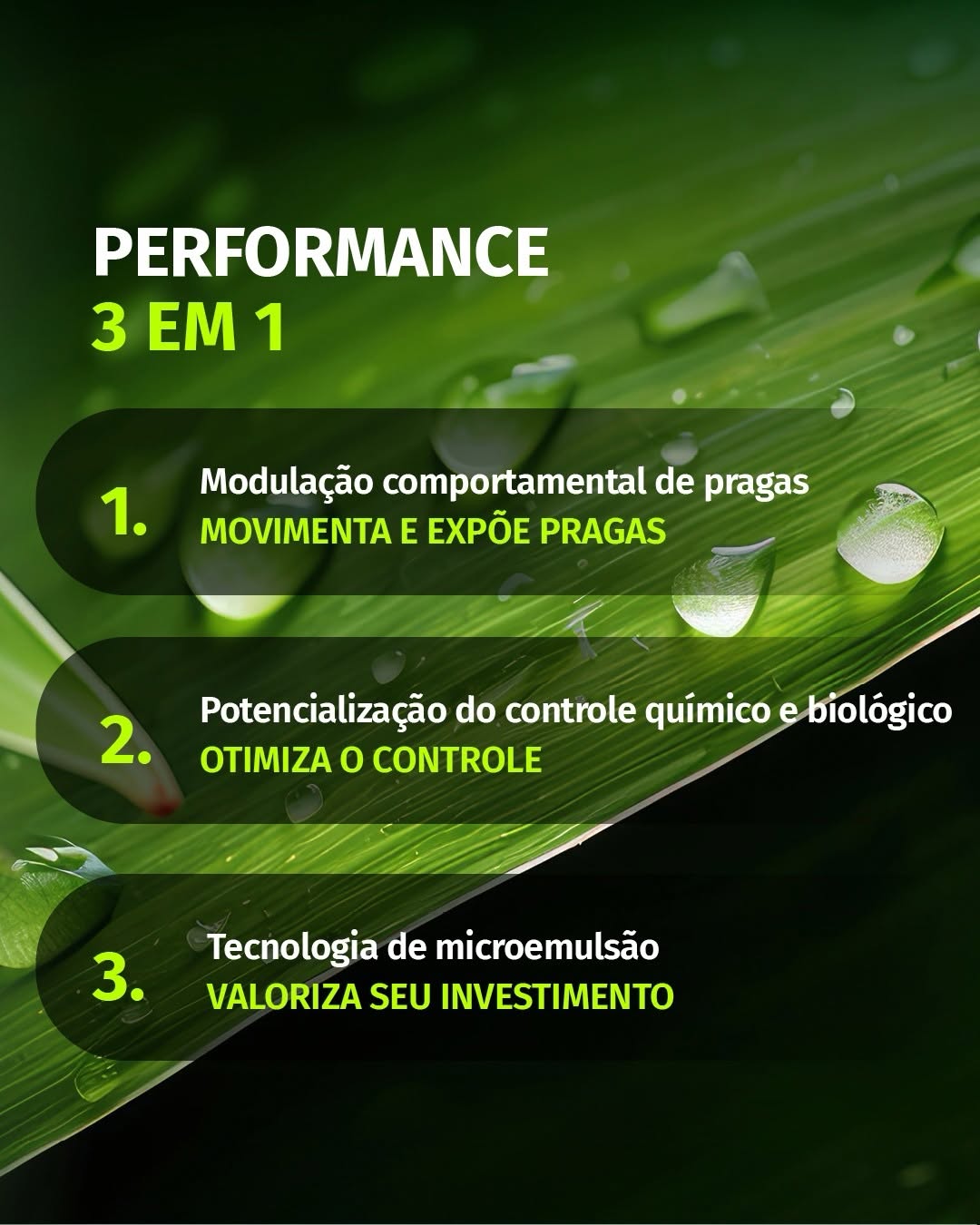 PERFORMANCE
3 EM 1

1.
Modulação comportamental de pragas
MOVIMENTA E EXPÕE PRAGAS

2.
Potencialização do controle químico e biológico
OTIMIZA O CONTROLE

3.
Tecnologia de microemulsão
VALORIZA SEU INVESTIMENTO